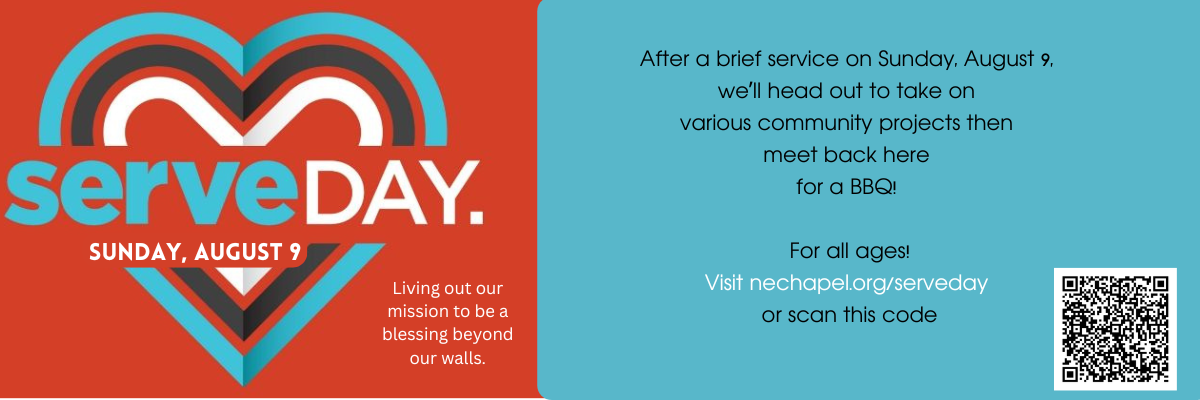 serveDAY.

SUNDAY, AUGUST 9

Living out our mission to be a blessing beyond our walls.

After a brief service on Sunday, August 9, we'll head out to take on various community projects then meet back here for a BBQ!

For all ages!
Visit nechapel.org/serveday
or scan this code